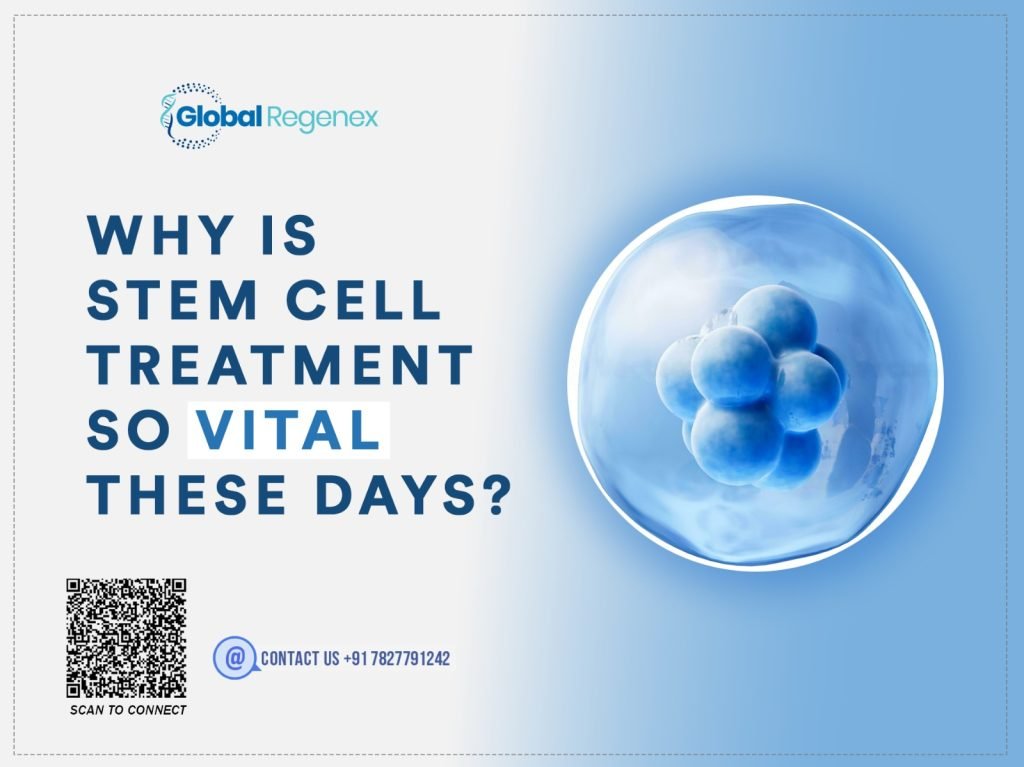 Global Regenex

WHY IS STEM CELL TREATMENT SO VITAL THESE DAYS?

SCAN TO CONNECT

@ CONTACT US +91 7827791242